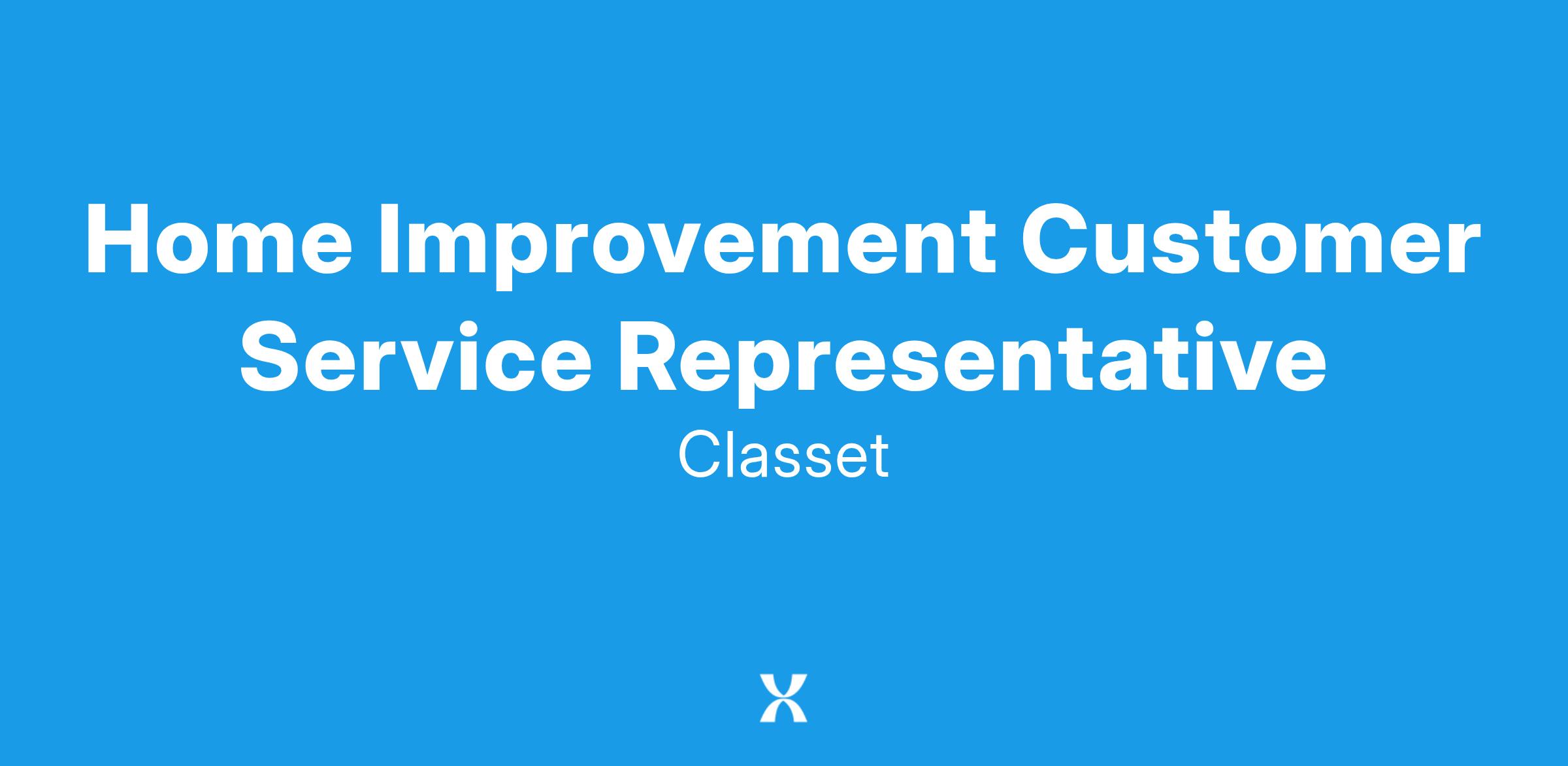 Home Improvement Customer Service Representative

Classet